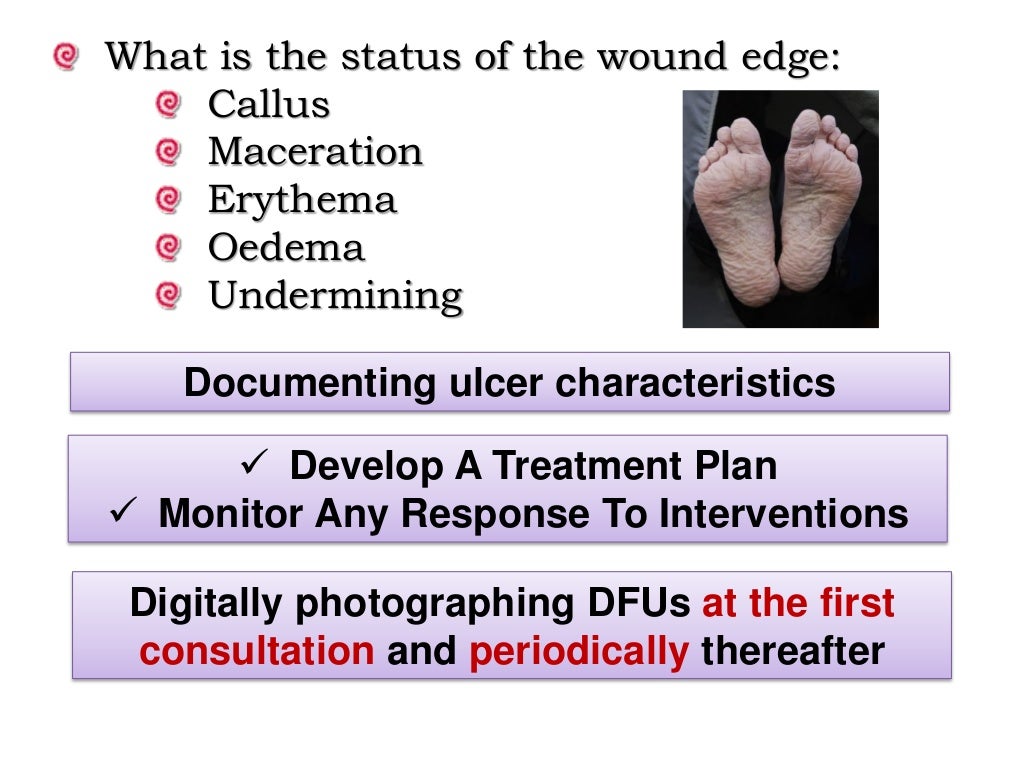 What is the status of the wound edge:
Callus
Maceration
Erythema
Oedema
Undermining

Documenting ulcer characteristics

✓ Develop A Treatment Plan
✓ Monitor Any Response To Interventions

Digitally photographing DFUs at the first consultation and periodically thereafter